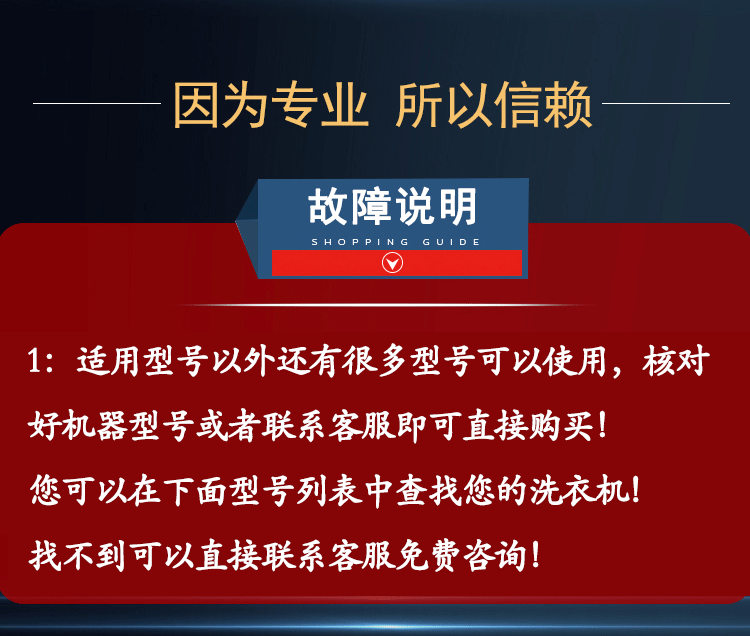 因为专业 所以信赖

故障说明
SHOPPING GUIDE

1：适用型号以外还有很多型号可以使用，核对好机器型号或者联系客服即可直接购买！
您可以在下面型号列表中查找您的洗衣机！
找不到可以直接联系客服免费咨询！